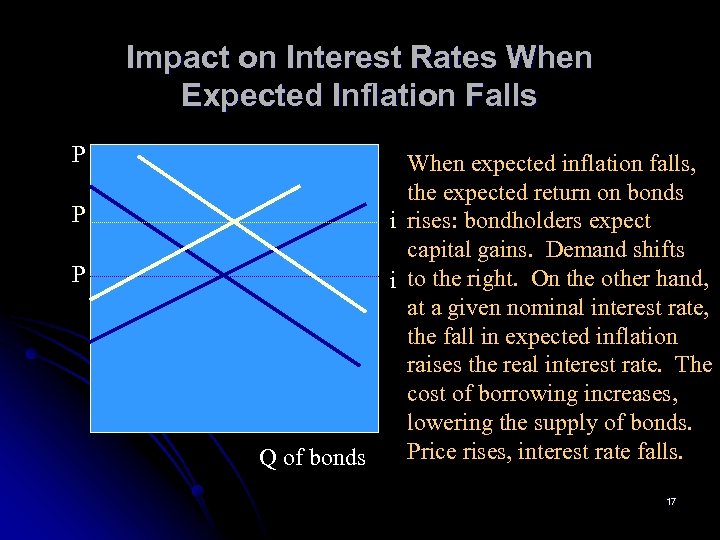 Impact on Interest Rates When Expected Inflation Falls

P

P

P

i

i

Q of bonds

When expected inflation falls, the expected return on bonds rises: bondholders expect capital gains. Demand shifts to the right. On the other hand, at a given nominal interest rate, the fall in expected inflation raises the real interest rate. The cost of borrowing increases, lowering the supply of bonds. Price rises, interest rate falls.

17